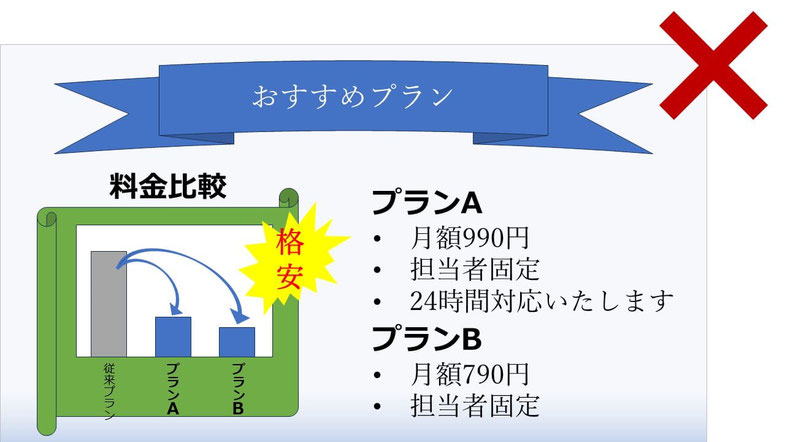 おすすめプラン

料金比較

格安

従来プラン

プランA

プランB

プランA
• 月額990円
• 担当者固定
• 24時間対応いたします

プランB
• 月額790円
• 担当者固定